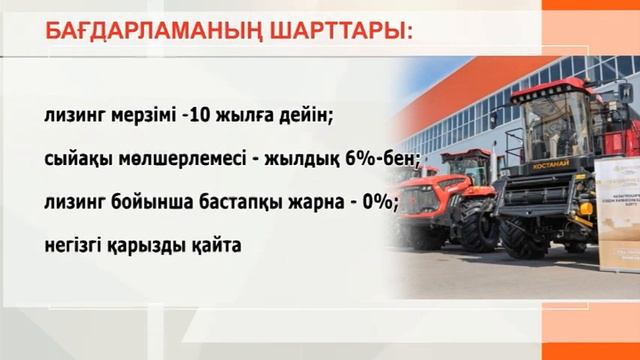 БАҒДАРЛАМАНЫҢ ШАРТТАРЫ:

лизинг мерзімі -10 жылға дейін;

сыйақы мөлшерлемесі - жылдық 6%-бен;

лизинг бойынша бастапқы жарна - 0%;

негізгі қарызды қайта

КОСТАНАЙ